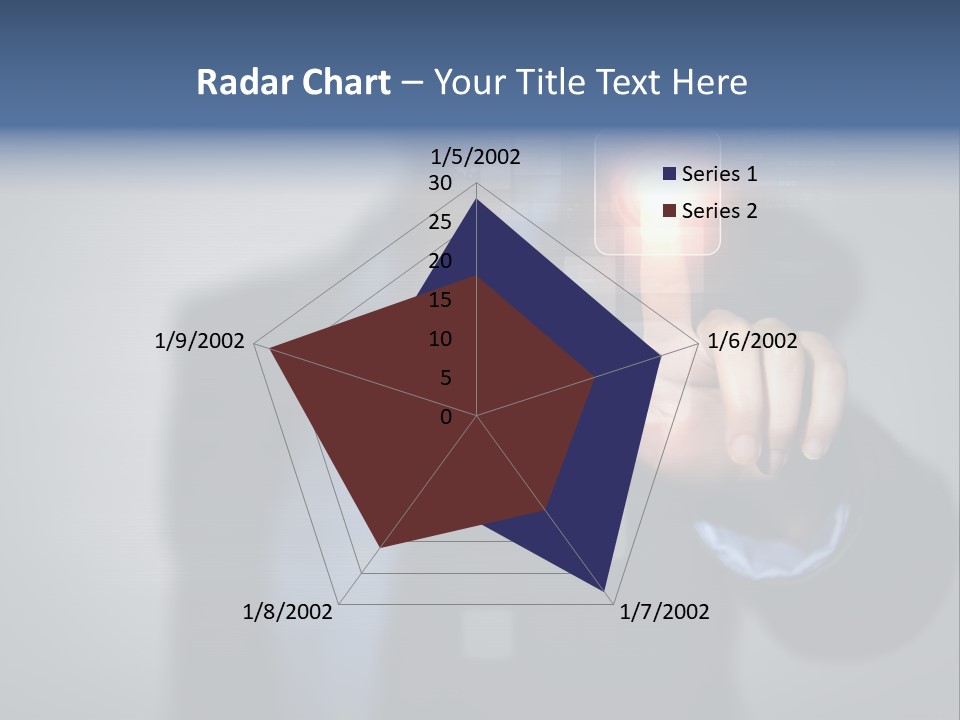 Radar Chart – Your Title Text Here

1/5/2002
30
25
20
15
10
5
0
1/6/2002
1/7/2002
1/8/2002
1/9/2002

Series 1
Series 2